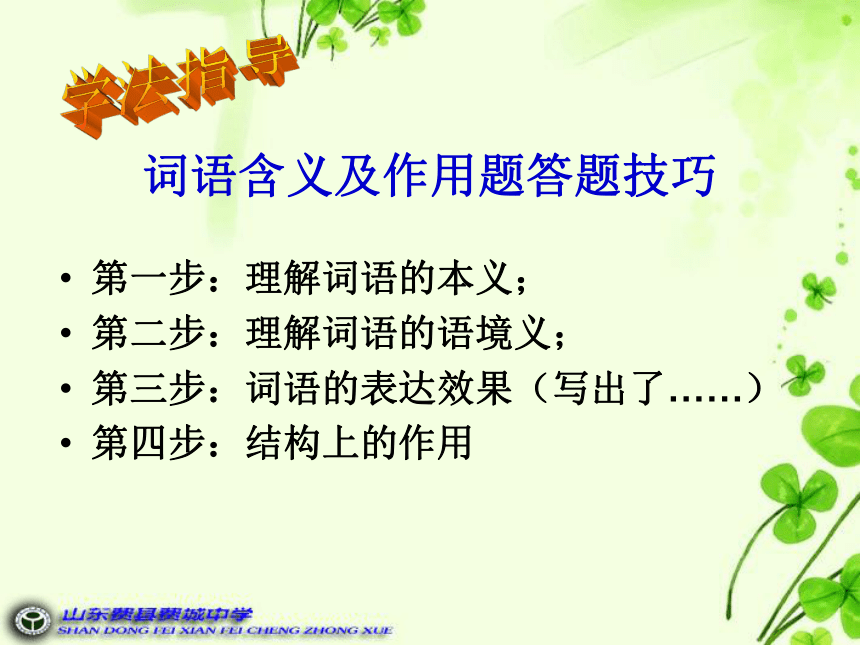 学法指导

词语含义及作用题答题技巧

• 第一步：理解词语的本义；
• 第二步：理解词语的语境义；
• 第三步：词语的表达效果（写出了……）
• 第四步：结构上的作用

山东费县费城中学
SHAN DONG FEI XIAN FEI CHENG ZHONG XUE